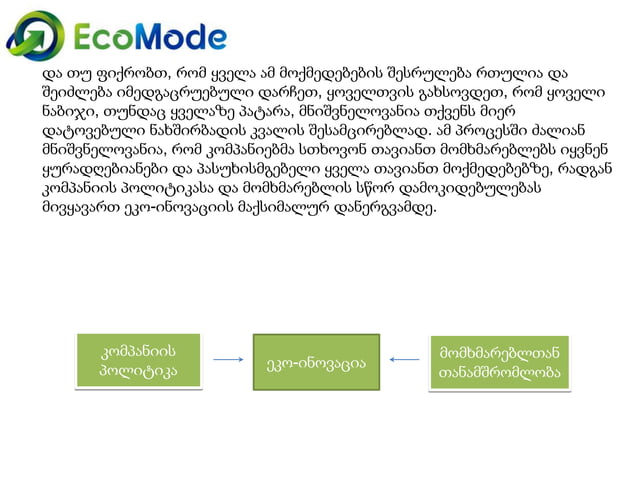 EcoMode

და თუ ფიქრობთ, რომ ყველა ამ მოქმედებების შესრულება რთულია და შეიძლება იმედგაცრუებული დარჩეთ, ყოველთვის გახსოვდეთ, რომ ყოველი ნაბიჯი, თუნდაც ყველაზე პატარა, მნიშვნელოვანია თქვენს მიერ დატოვებული ნახშირბადის კვალის შესამცირებლად. ამ პროცესში ძალიან მნიშვნელოვანია, რომ კომპანიებმა სთხოვონ თავიანთ მომხმარებლებს იყვნენ ყურადღებიანები და პასუხისმგებელი ყველა თავიანთ მოქმედებებზე, რადგან კომპანიის პოლიტიკასა და მომხმარებლის სწორ დამოკიდებულებას მივყავართ ეკო-ინოვაციის მაქსიმალურ დანერგვამდე.

კომპანიის პოლიტიკა

ეკო-ინოვაცია

მომხმარებლთან თანამშრომლობა